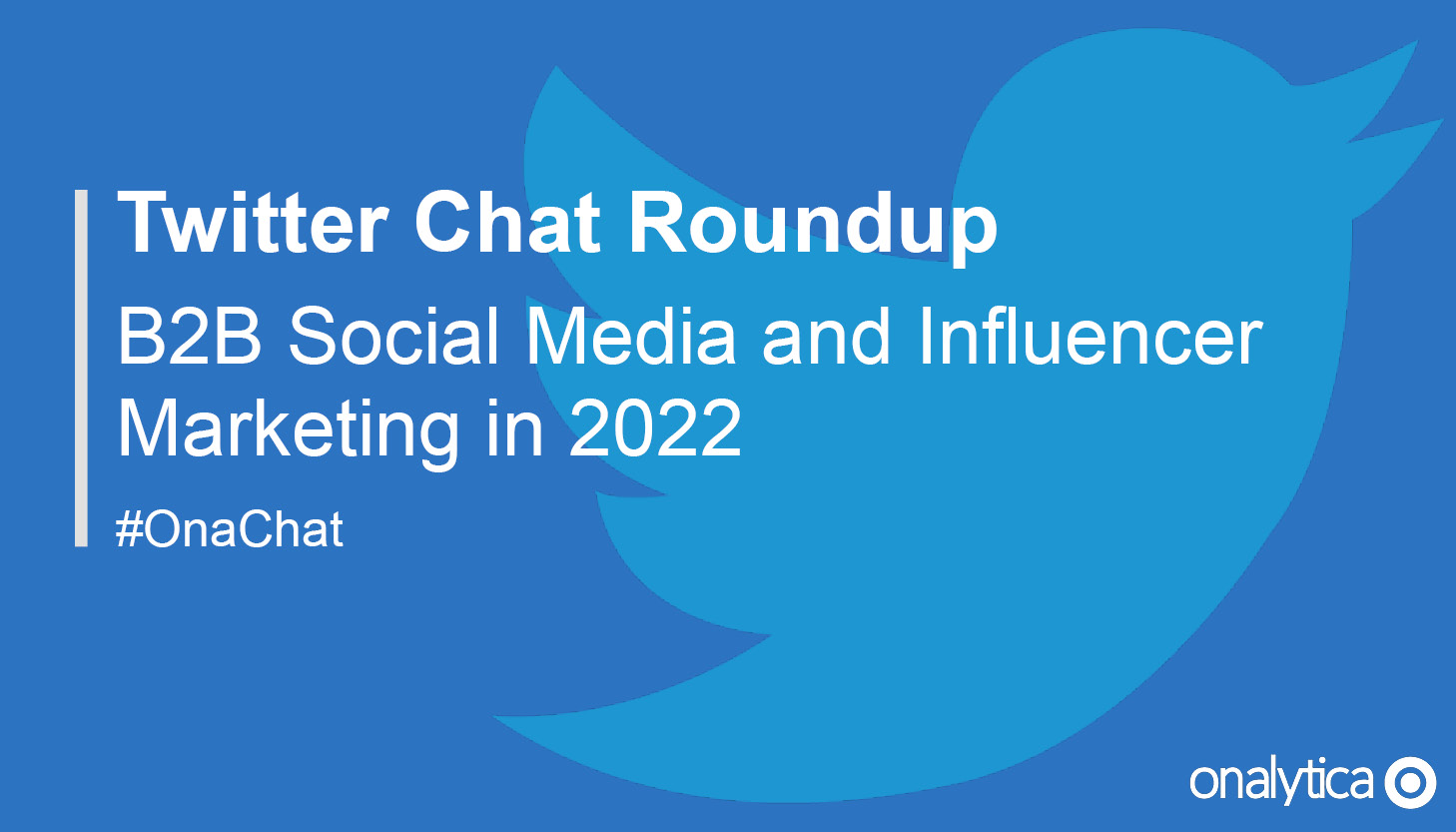 Twitter Chat Roundup

B2B Social Media and Influencer Marketing in 2022

#OnaChat

onalytica